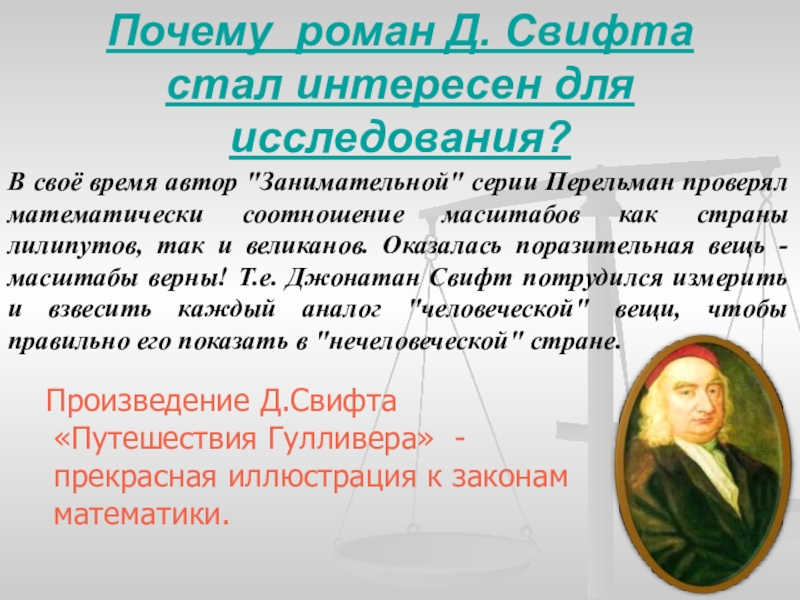 Почему роман Д. Свифта стал интересен для исследования?

В своё время автор "Занимательной" серии Перельман проверял математически соотношение масштабов как страны лилипутов, так и великанов. Оказалась поразительная вещь - масштабы верны! Т.е. Джонатан Свифт потрудился измерить и взвесить каждый аналог "человеческой" вещи, чтобы правильно его показать в "нечеловеческой" стране.

Произведение Д.Свифта «Путешествия Гулливера» - прекрасная иллюстрация к законам математики.